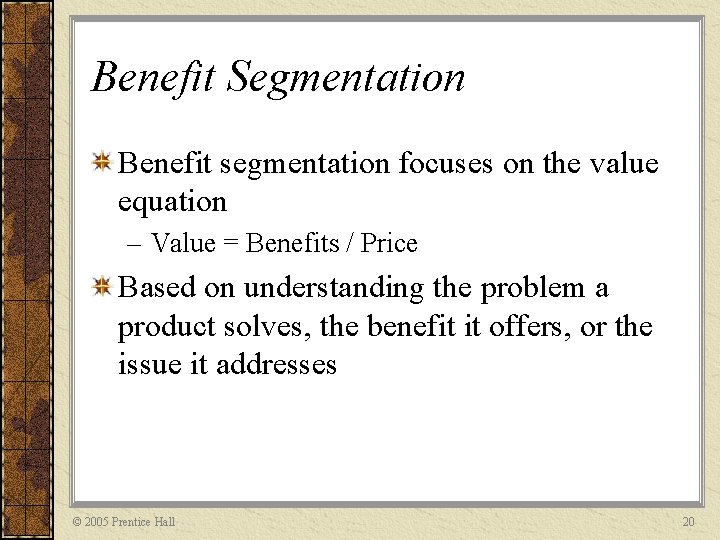 Benefit Segmentation

Benefit segmentation focuses on the value equation

– Value = Benefits / Price

Based on understanding the problem a product solves, the benefit it offers, or the issue it addresses

© 2005 Prentice Hall

20